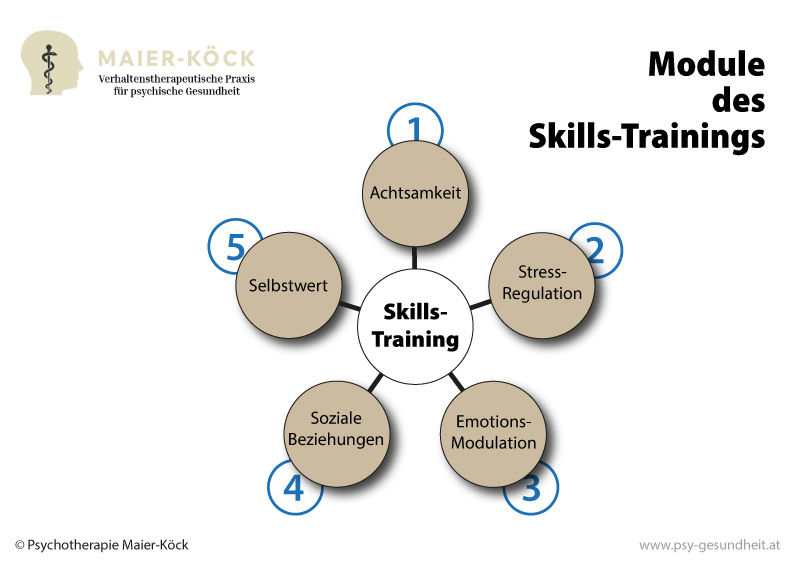 MAIER-KÖCK
Verhaltenstherapeutische Praxis
für psychische Gesundheit

Module des Skills-Trainings

1
Achtsamkeit

2
Stress-Regulation

3
Emotions-Modulation

4
Soziale Beziehungen

5
Selbstwert

Skills-Training

© Psychotherapie Maier-Köck

www.psy-gesundheit.at